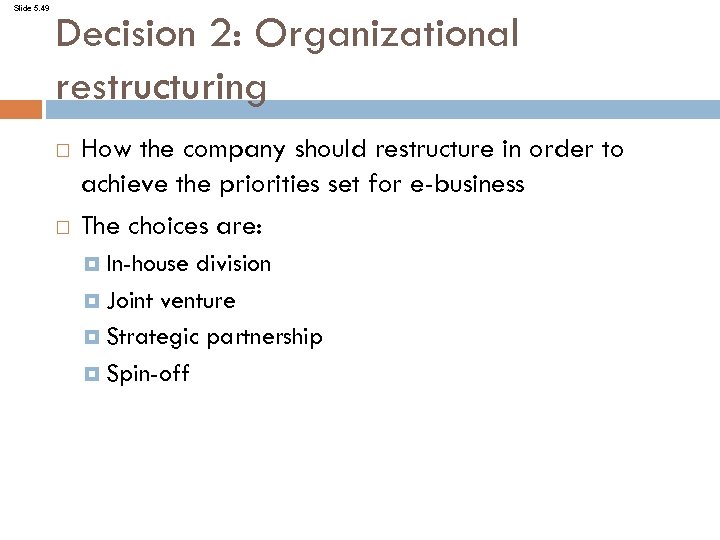 Slide 5.49

Decision 2: Organizational restructuring

How the company should restructure in order to achieve the priorities set for e-business

The choices are:

In-house division

Joint venture

Strategic partnership

Spin-off